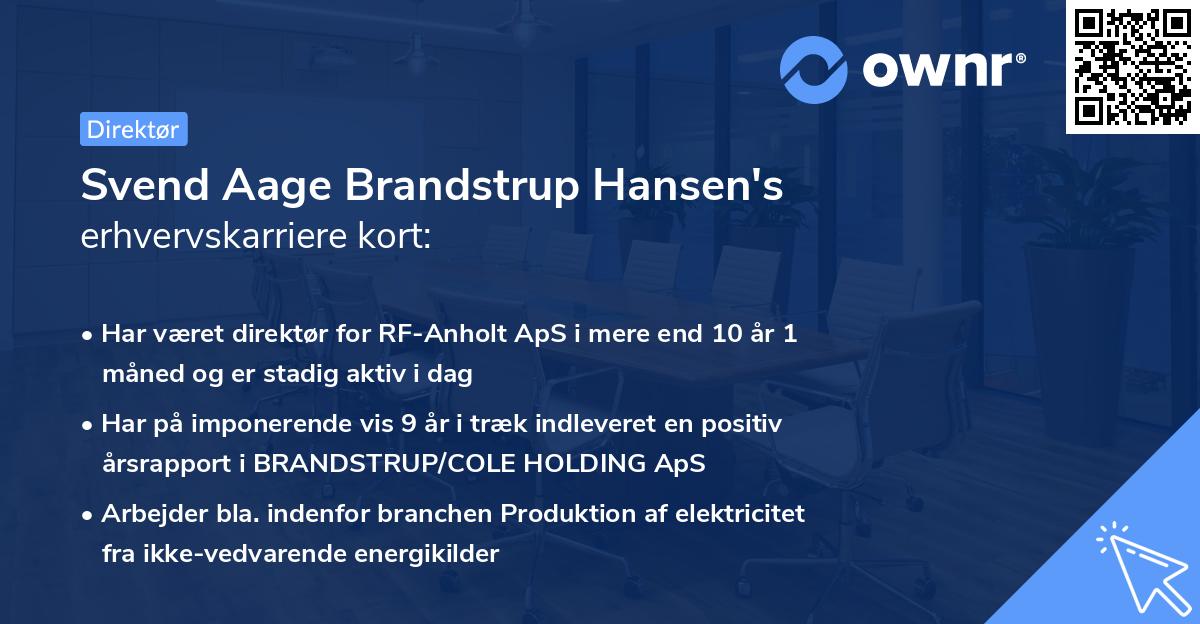 ownr®

Direktør

Svend Aage Brandstrup Hansen's erhvervskarriere kort:

• Har været direktør for RF-Anholt ApS i mere end 10 år 1 måned og er stadig aktiv i dag

• Har på imponerende vis 9 år i træk indleveret en positiv årsrapport i BRANDSTRUP/COLE HOLDING ApS

• Arbejder bla. indenfor branchen Produktion af elektricitet fra ikke-vedvarende energikilder